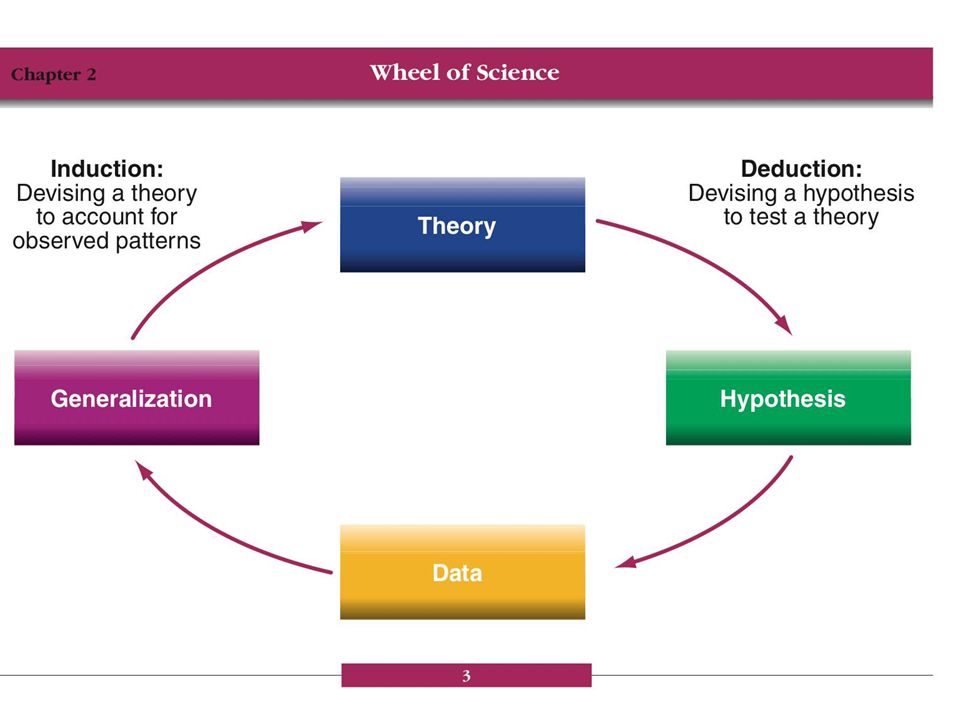 Chapter 2

Wheel of Science

Induction:
Devising a theory to account for observed patterns

Theory

Deduction:
Devising a hypothesis to test a theory

Generalization

Hypothesis

Data

3